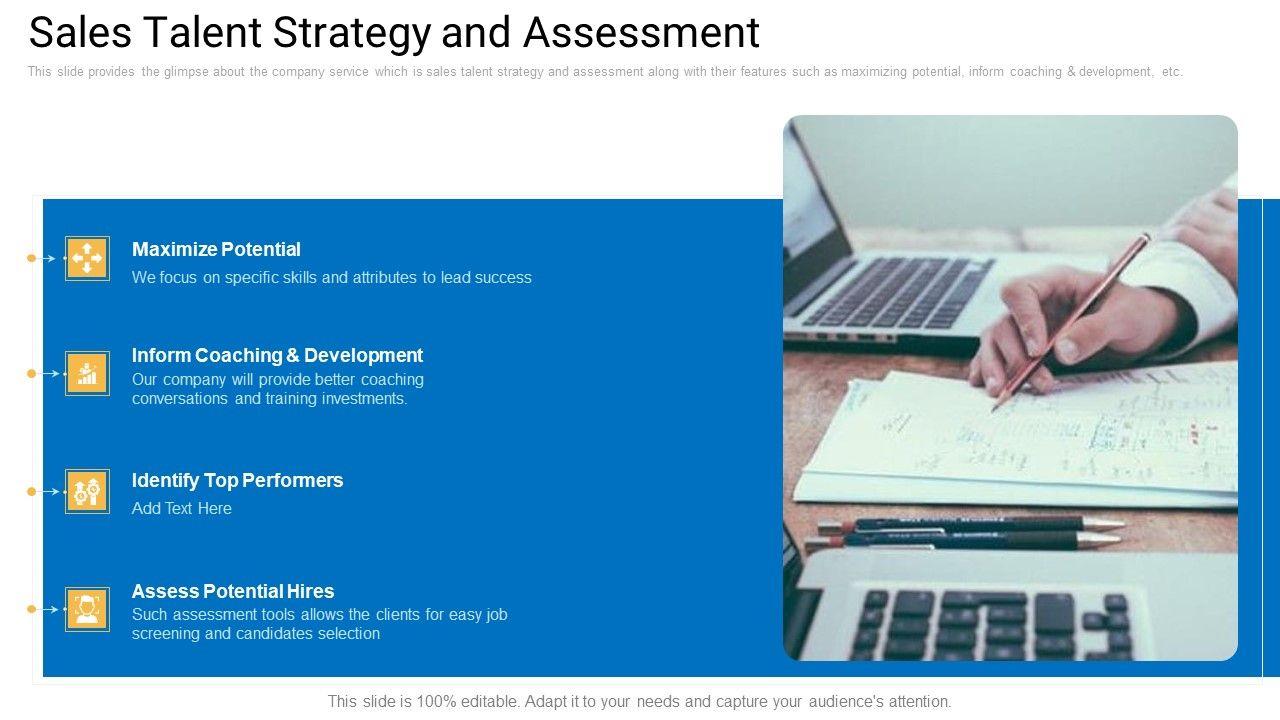 Sales Talent Strategy and Assessment

This slide provides the glimpse about the company service which is sales talent strategy and assessment along with their features such as maximizing potential, inform coaching & development, etc.

Maximize Potential

We focus on specific skills and attributes to lead success

Inform Coaching & Development

Our company will provide better coaching conversations and training investments.

Identify Top Performers

Add Text Here

Assess Potential Hires

Such assessment tools allows the clients for easy job screening and candidates selection

This slide is 100% editable. Adapt it to your needs and capture your audience's attention.